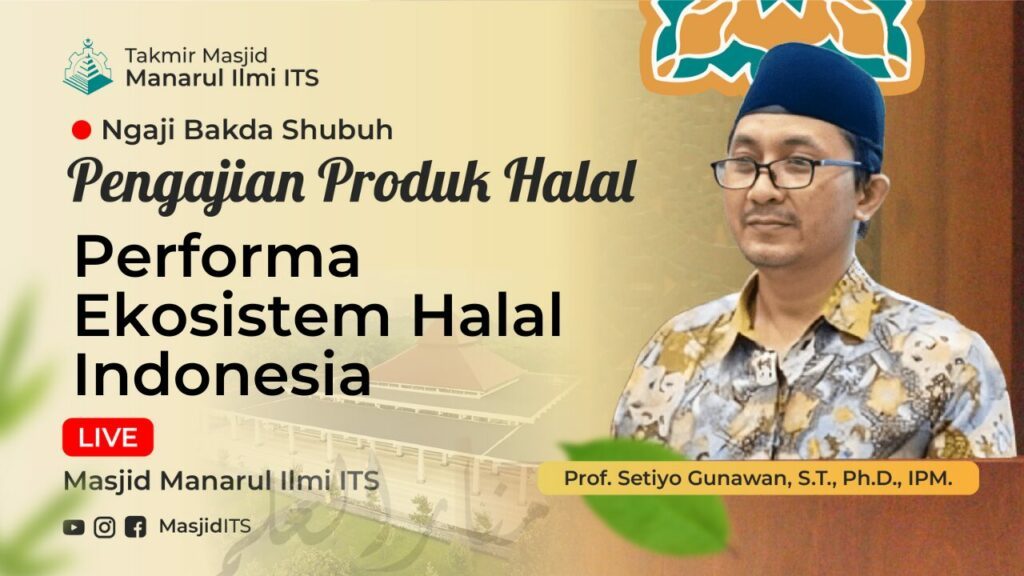 Takmir Masjid
Manarul Ilmi ITS

Ngaji Bakda Shubuh

Pengajian Produk Halal

Performa Ekosistem Halal Indonesia

LIVE

Masjid Manarul Ilmi ITS

MasjidITS

Prof. Setiyo Gunawan, S.T., Ph.D., IPM.